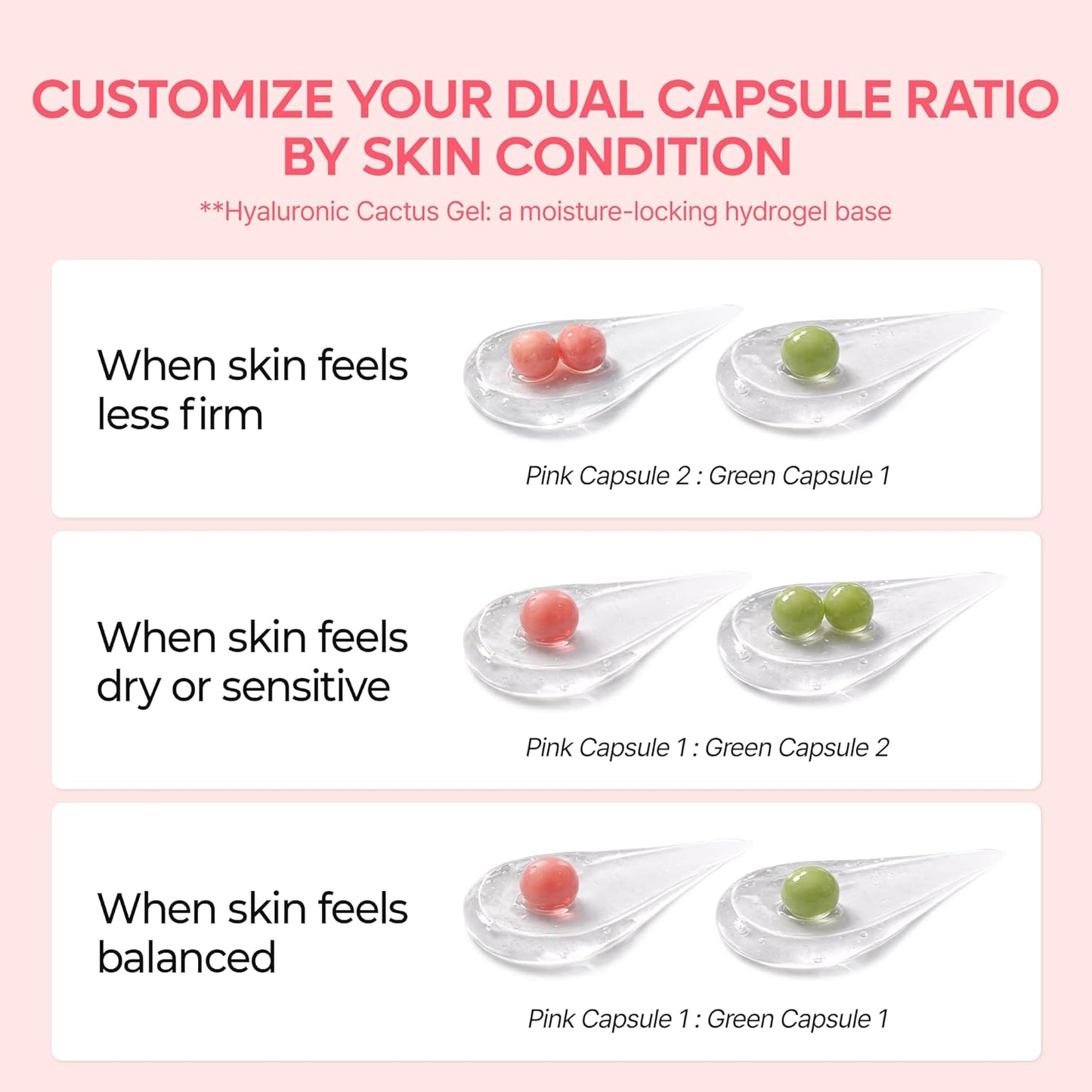 CUSTOMIZE YOUR DUAL CAPSULE RATIO BY SKIN CONDITION

**Hyaluronic Cactus Gel: a moisture-locking hydrogel base

When skin feels less firm

Pink Capsule 2 : Green Capsule 1

When skin feels dry or sensitive

Pink Capsule 1 : Green Capsule 2

When skin feels balanced

Pink Capsule 1 : Green Capsule 1